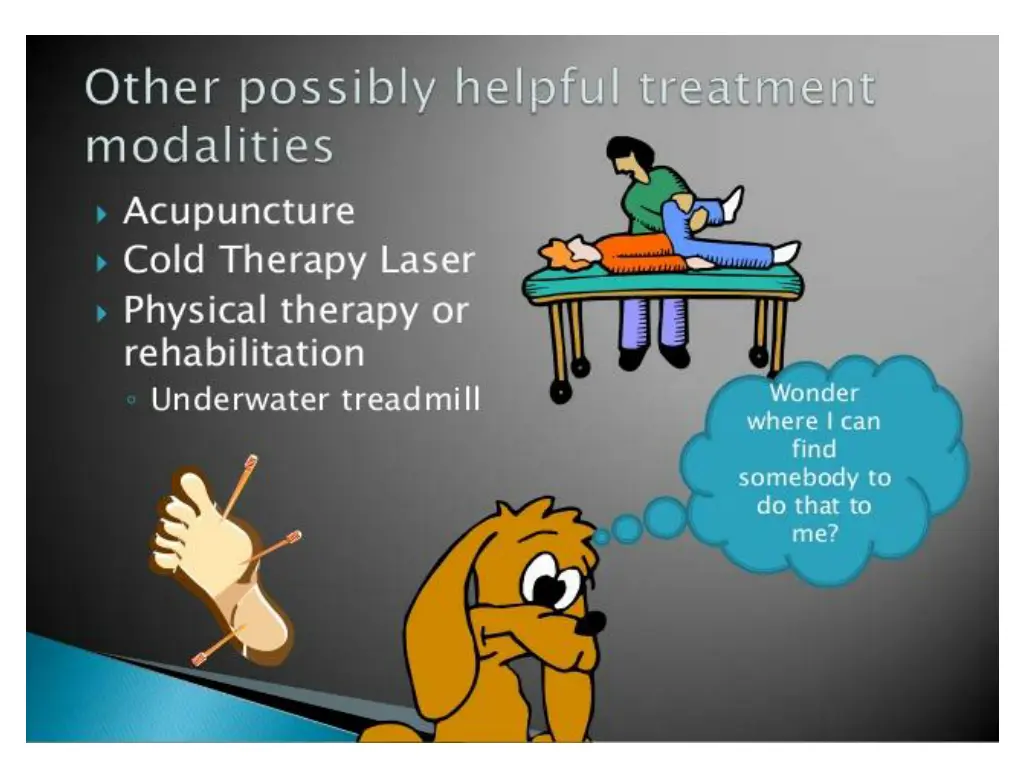 Other possibly helpful treatment modalities

Acupuncture

Cold Therapy Laser

Physical therapy or rehabilitation

Underwater treadmill

Wonder where I can find somebody to do that to me?